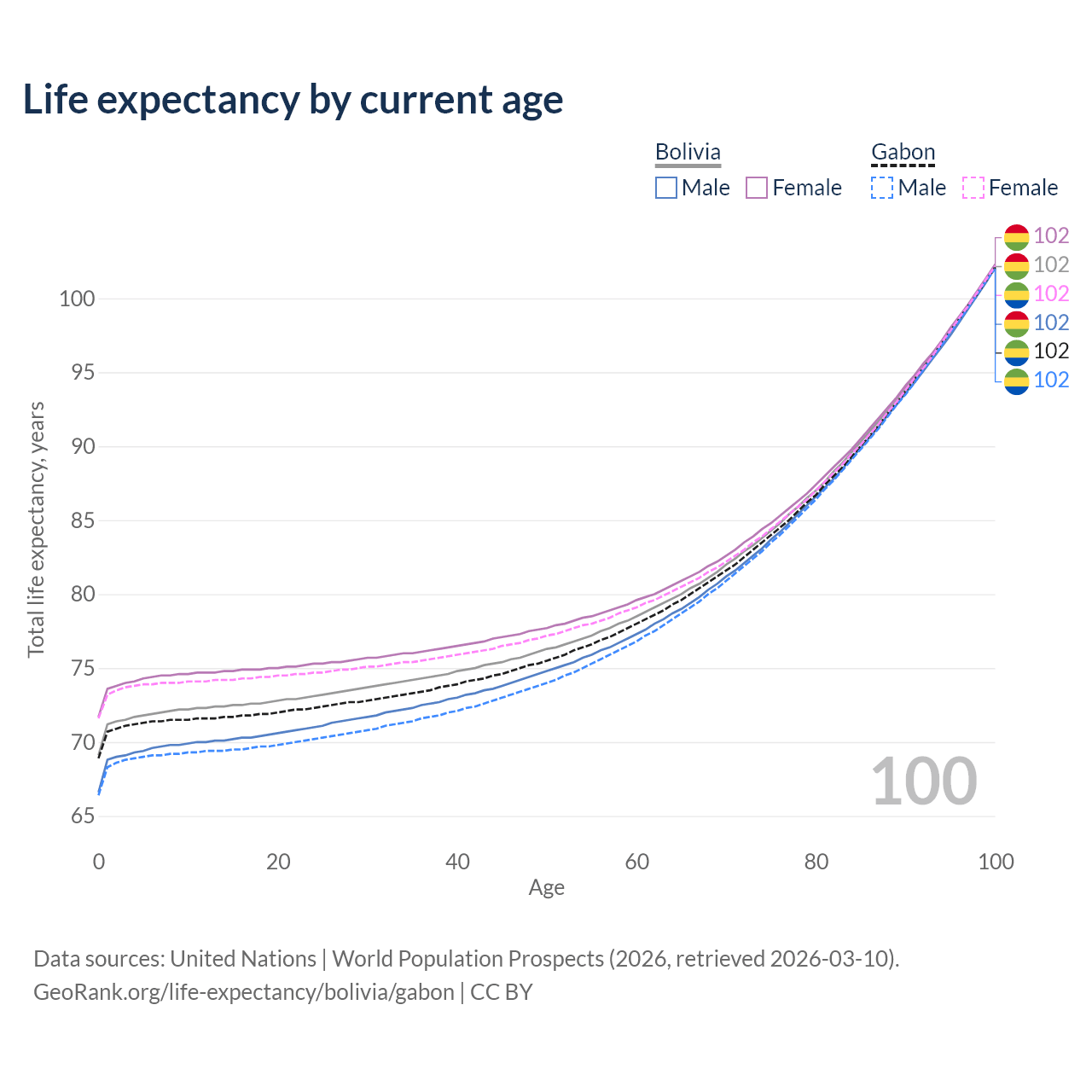 Life expectancy by current age

Bolivia
Male Female

Gabon
Male Female

102
102
102
102
102
102

100
95
90
85
80
75
70
65

Total life expectancy, years

100

0 20 40 60 80 100

Age

Data sources: United Nations | World Population Prospects (2026, retrieved 2026-03-10).
GeoRank.org/life-expectancy/bolivia/gabon | CC BY